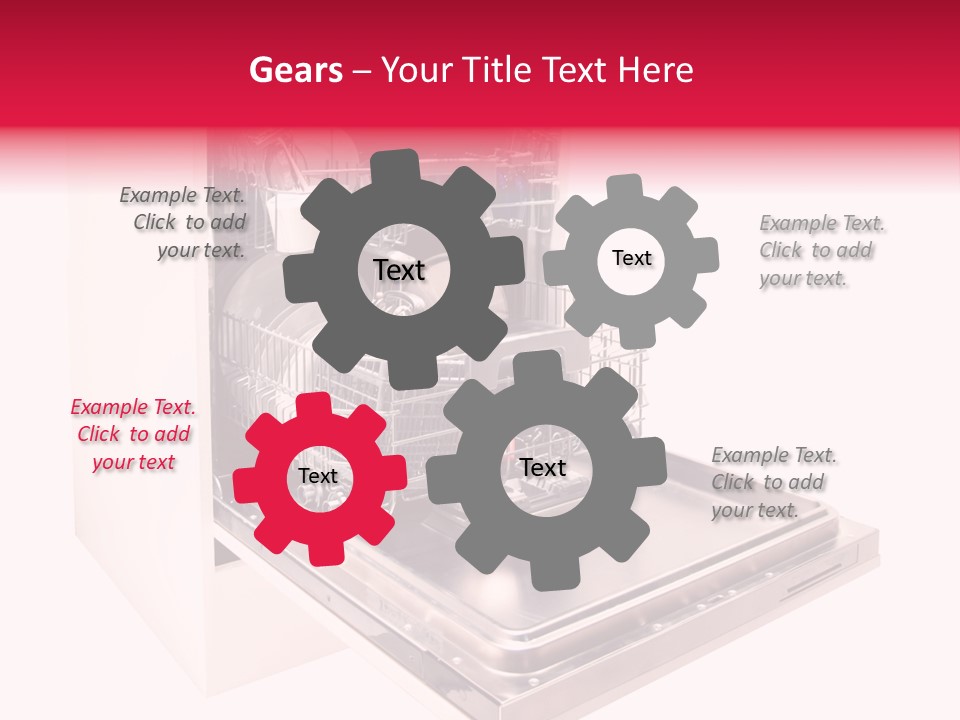 Gears – Your Title Text Here

Example Text. Click to add your text.

Text

Text

Example Text. Click to add your text.

Example Text. Click to add your text

Text

Text

Example Text. Click to add your text.